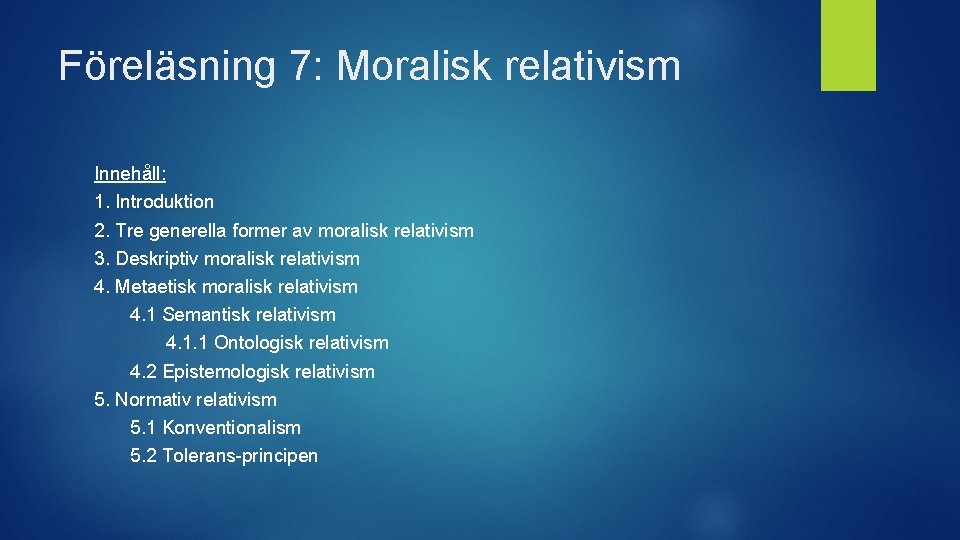 Föreläsning 7: Moralisk relativism

Innehåll:
1. Introduktion
2. Tre generella former av moralisk relativism
3. Deskriptiv moralisk relativism
4. Metaetisk moralisk relativism
4.1 Semantisk relativism
4.1.1 Ontologisk relativism
4.2 Epistemologisk relativism
5. Normativ relativism
5.1 Konventionalism
5.2 Tolerans-principen